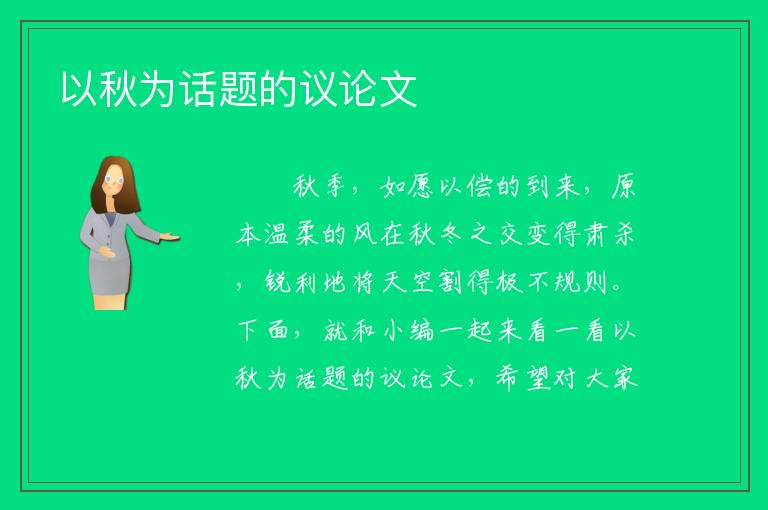 以秋为话题的议论文

秋季，如愿以偿的到来，原本温柔的风在秋冬之交变得肃杀，锐利地将天空割得极不规则。下面，就和小编一起来看一看以秋为话题的议论文，希望对大家